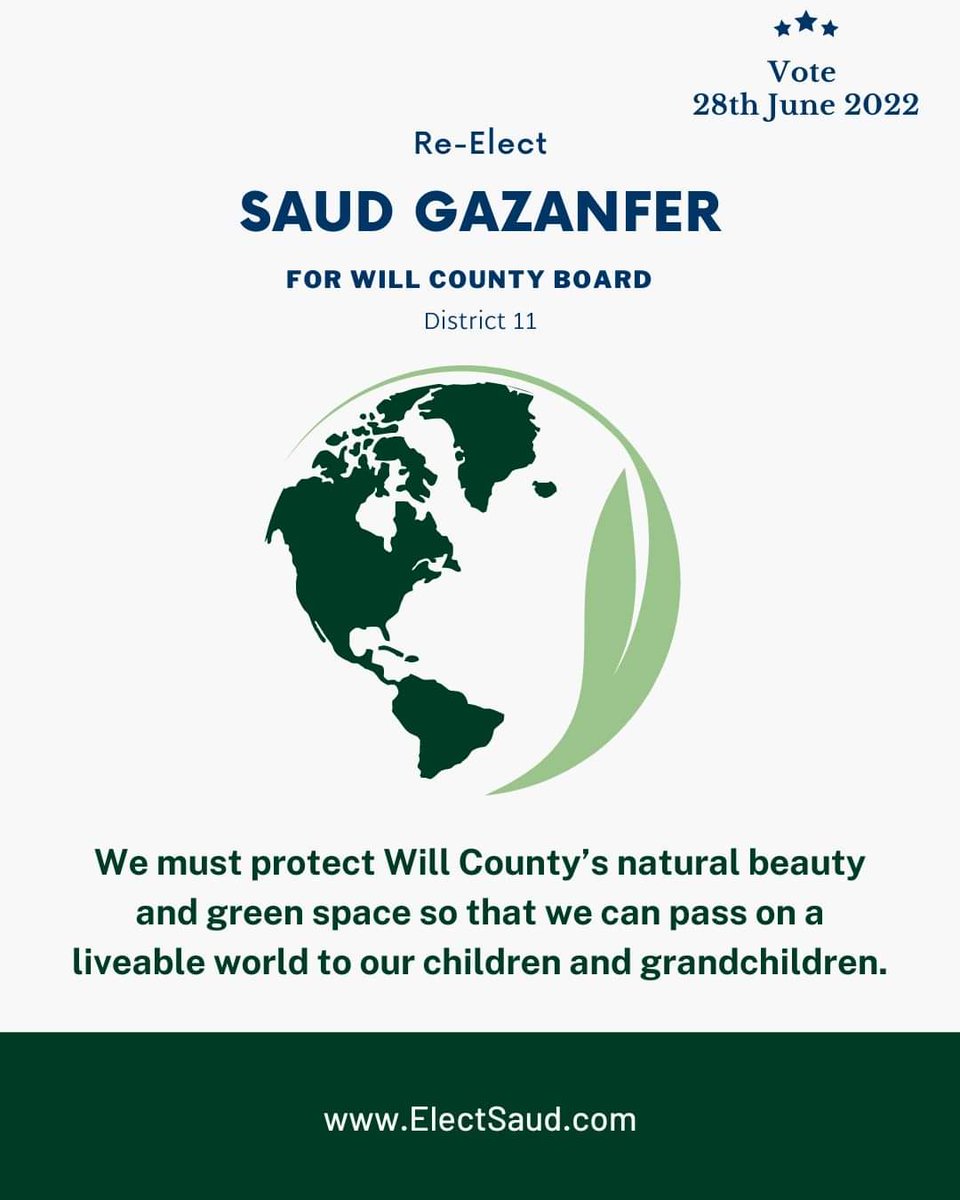 Vote
28th June 2022

Re-Elect

SAUD GAZANFER

FOR WILL COUNTY BOARD

District 11

We must protect Will County's natural beauty and green space so that we can pass on a liveable world to our children and grandchildren.

www.ElectSaud.com